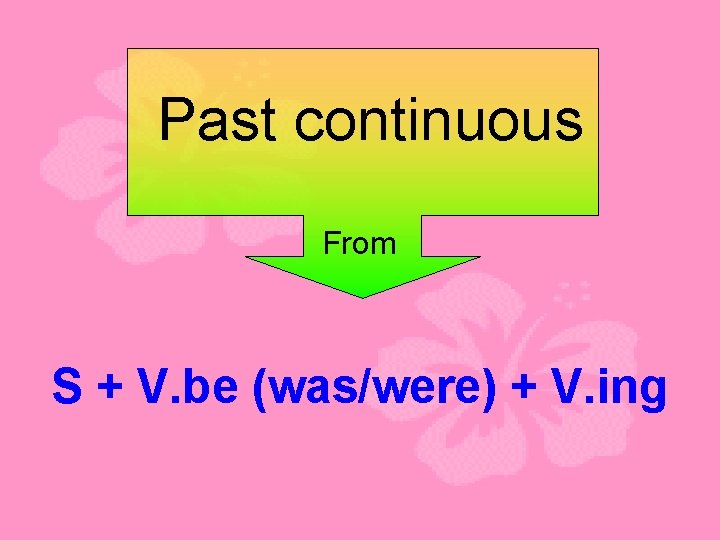 Past continuous

From

S + V.be (was/were) + V.ing